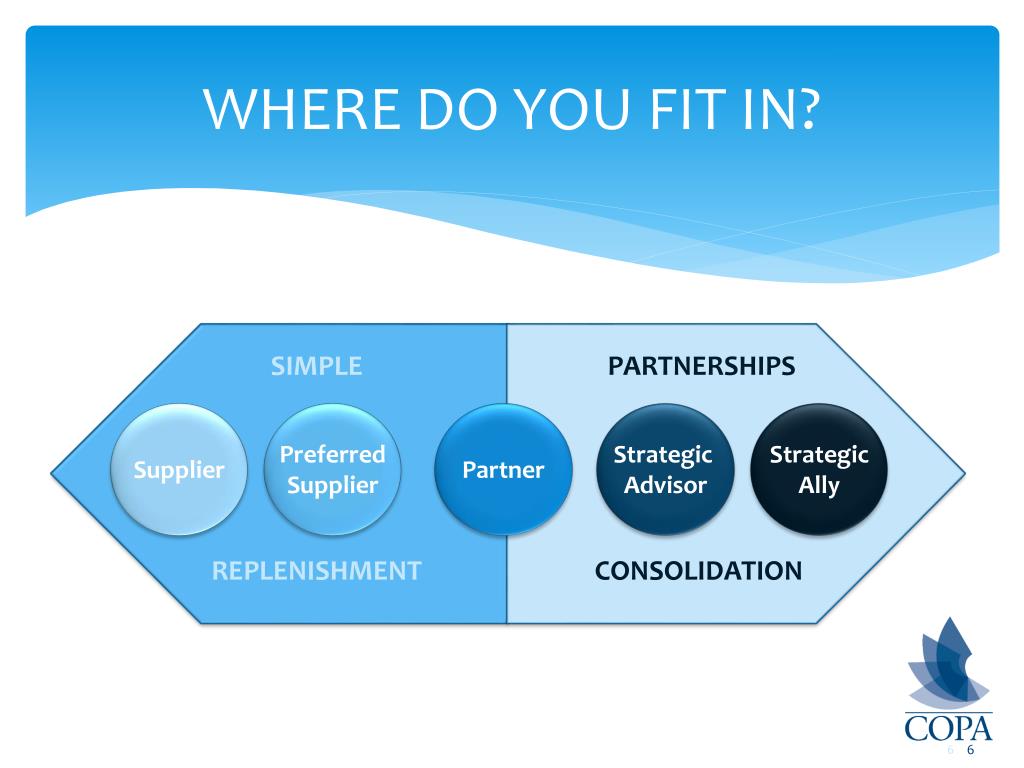 WHERE DO YOU FIT IN?

SIMPLE

PARTNERSHIPS

Supplier

Preferred Supplier

Partner

Strategic Advisor

Strategic Ally

REPLENISHMENT

CONSOLIDATION

COPA

6 6